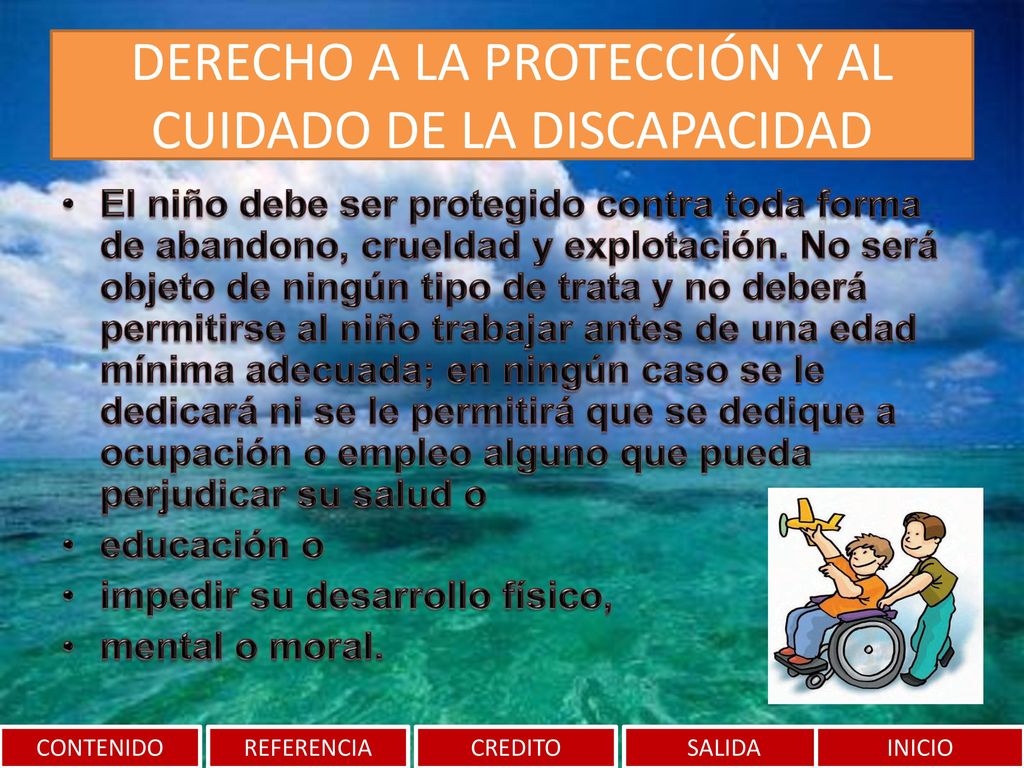 DERECHO A LA PROTECCIÓN Y AL CUIDADO DE LA DISCAPACIDAD

• El niño debe ser protegido contra toda forma de abandono, crueldad y explotación. No será objeto de ningún tipo de trata y no deberá permitirse al niño trabajar antes de una edad mínima adecuada; en ningún caso se le dedicará ni se le permitirá que se dedique a ocupación o empleo alguno que pueda perjudicar su salud o
• educación o
• impedir su desarrollo físico,
• mental o moral.

CONTENIDO
REFERENCIA
CREDITO
SALIDA
INICIO